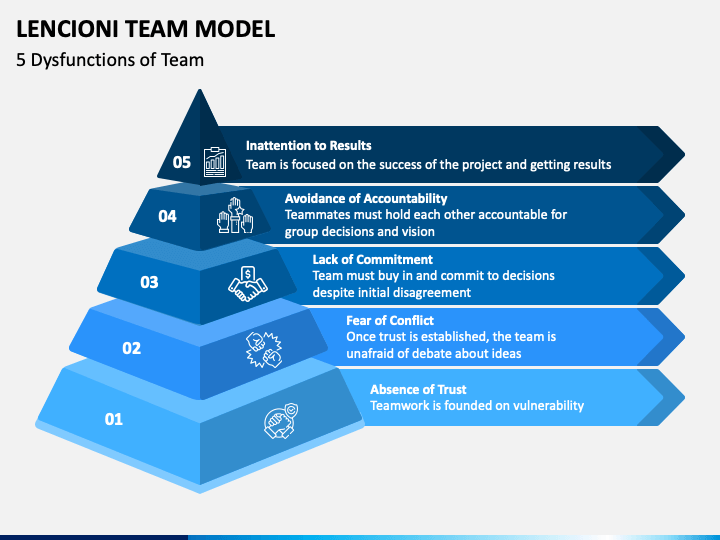 LENCIONI TEAM MODEL

5 Dysfunctions of Team

05

Inattention to Results
Team is focused on the success of the project and getting results

04

Avoidance of Accountability
Teammates must hold each other accountable for group decisions and vision

03

Lack of Commitment
Team must buy in and commit to decisions despite initial disagreement

02

Fear of Conflict
Once trust is established, the team is unafraid of debate about ideas

01

Absence of Trust
Teamwork is founded on vulnerability